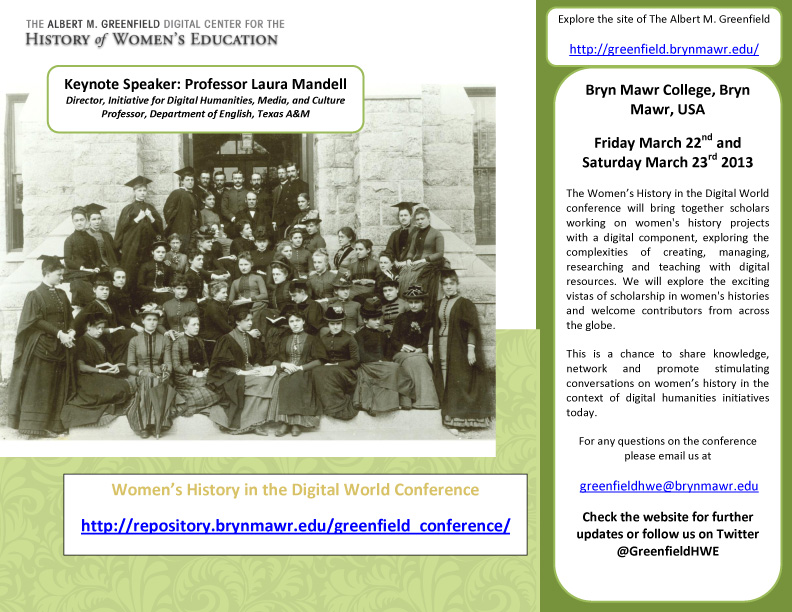 THE ALBERT M. GREENFIELD DIGITAL CENTER FOR THE
HISTORY of WOMEN'S EDUCATION

Keynote Speaker: Professor Laura Mandell
Director, Initiative for Digital Humanities, Media, and Culture
Professor, Department of English, Texas A&M

Women's History in the Digital World Conference

http://repository.brynmawr.edu/greenfield_conference/

Explore the site of The Albert M. Greenfield

http://greenfield.brynmawr.edu/

Bryn Mawr College, Bryn Mawr, USA

Friday March 22$^{nd}$ and Saturday March 23$^{rd}$ 2013

The Women's History in the Digital World conference will bring together scholars working on women's history projects with a digital component, exploring the complexities of creating, managing, researching and teaching with digital resources. We will explore the exciting vistas of scholarship in women's histories and welcome contributors from across the globe.

This is a chance to share knowledge, network and promote stimulating conversations on women's history in the context of digital humanities initiatives today.

For any questions on the conference please email us at

greenfieldhwe@brynmawr.edu

Check the website for further updates or follow us on Twitter @GreenfieldHWE